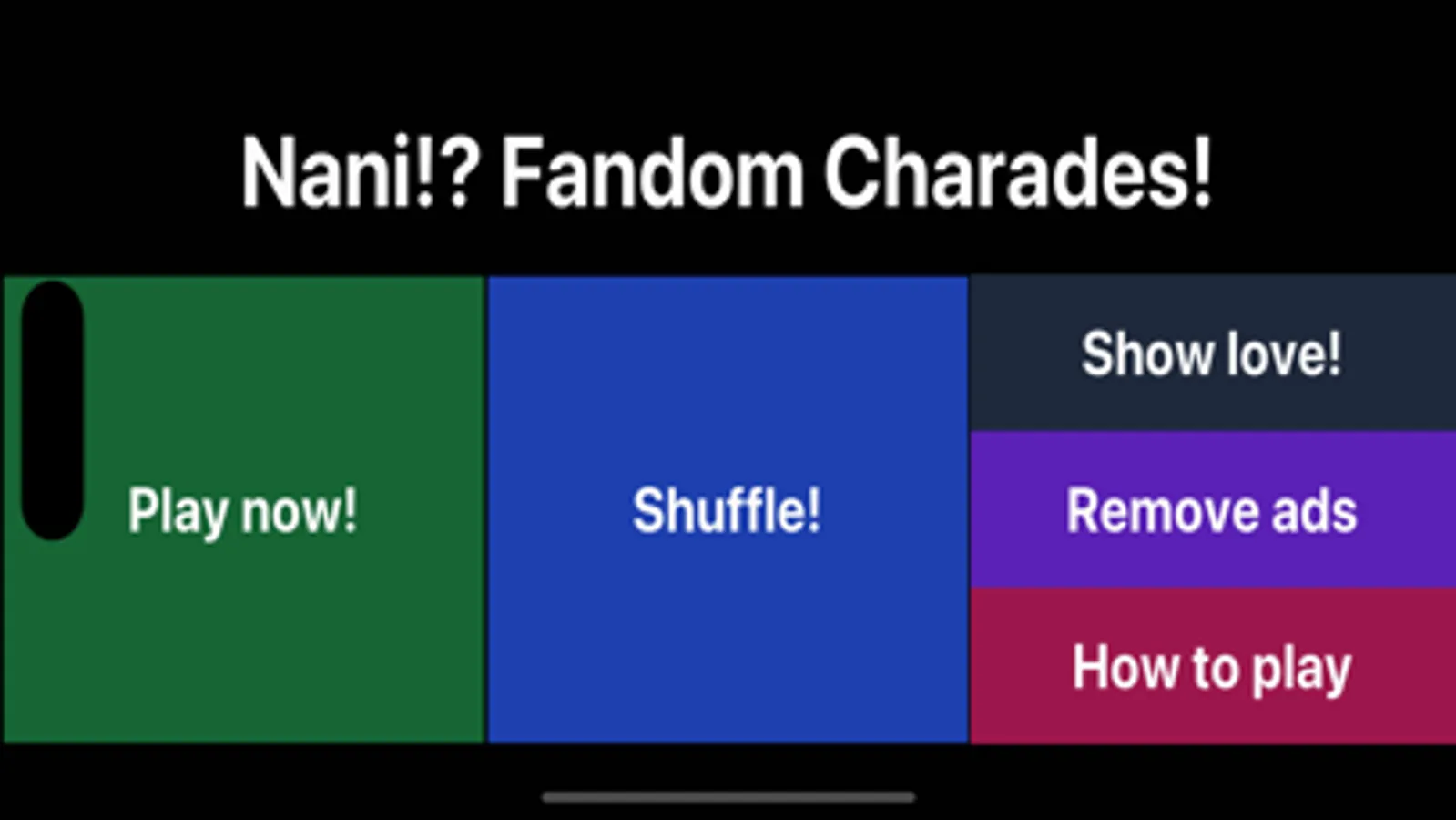 Nani!? Fandom Charades!

Play now!

Shuffle!

Show love!

Remove ads

How to play